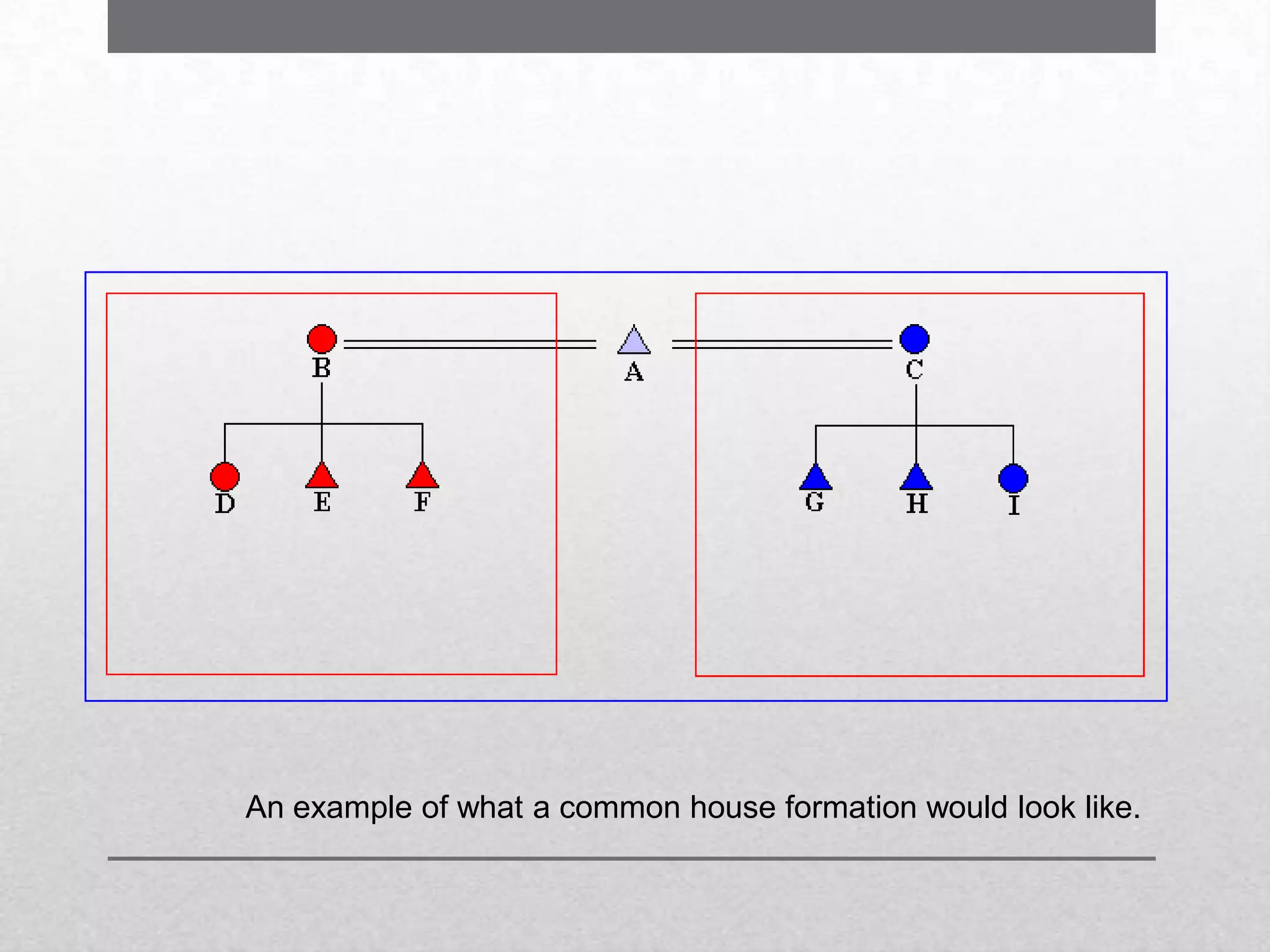 B

A

C

D

E

F

G

H

I

An example of what a common house formation would look like.